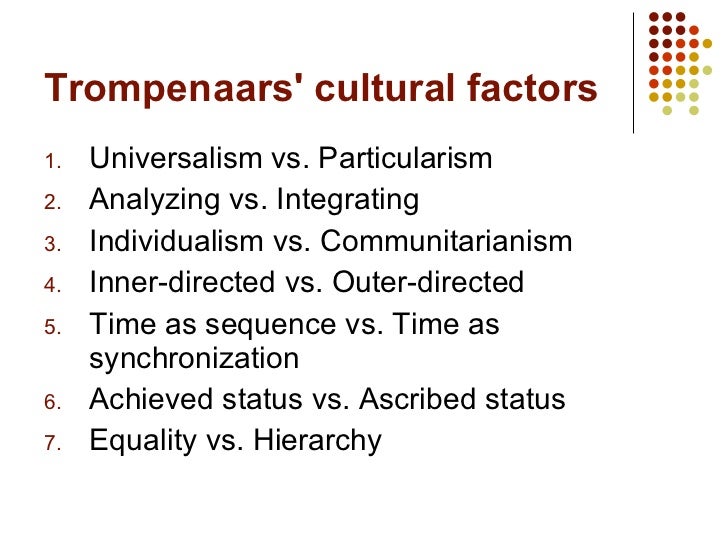 Trompenaars' cultural factors

1. Universalism vs. Particularism
2. Analyzing vs. Integrating
3. Individualism vs. Communitarianism
4. Inner-directed vs. Outer-directed
5. Time as sequence vs. Time as synchronization
6. Achieved status vs. Ascribed status
7. Equality vs. Hierarchy